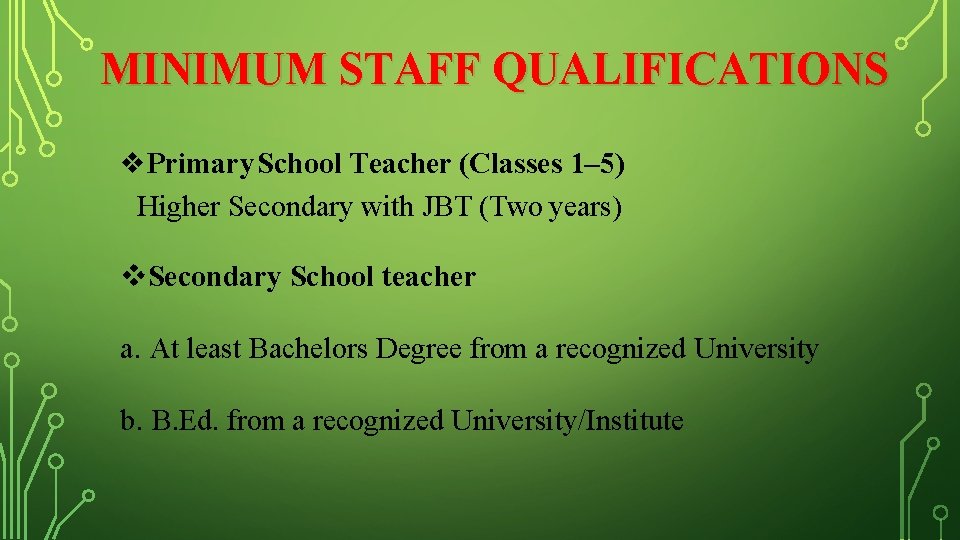 MINIMUM STAFF QUALIFICATIONS

❖Primary School Teacher (Classes 1–5)
Higher Secondary with JBT (Two years)

❖Secondary School teacher

a. At least Bachelors Degree from a recognized University

b. B.Ed. from a recognized University/Institute